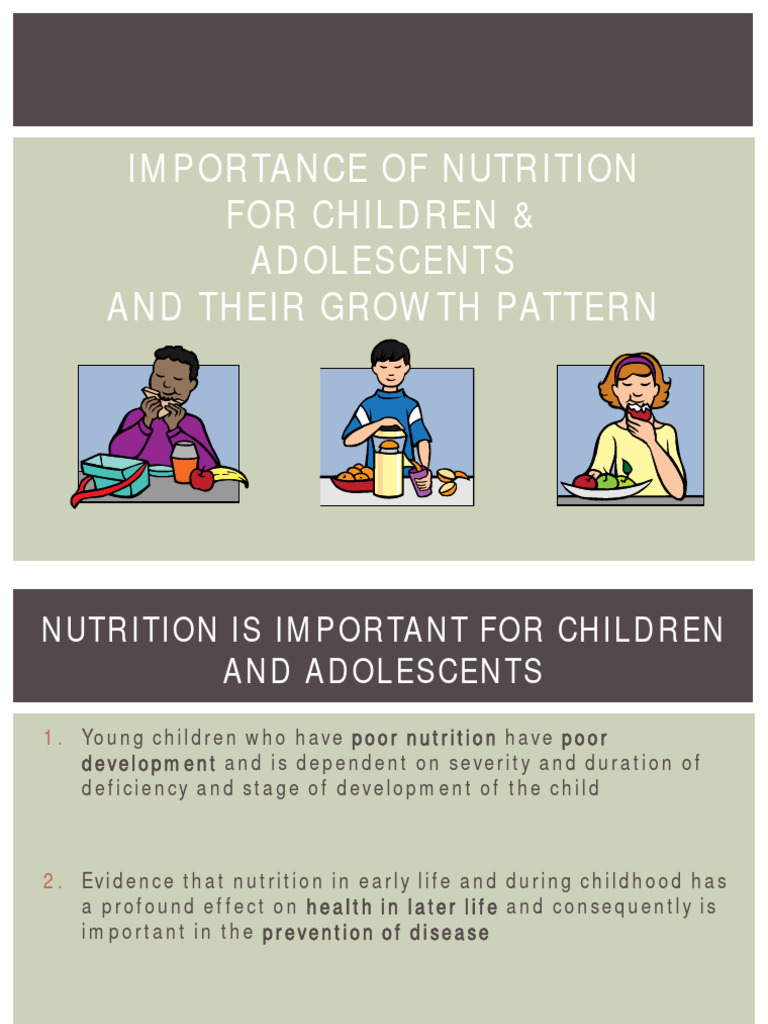 IMPORTANCE OF NUTRITION FOR CHILDREN & ADOLESCENTS AND THEIR GROWTH PATTERN

NUTRITION IS IMPORTANT FOR CHILDREN AND ADOLESCENTS

1. Young children who have poor nutrition have poor development and is dependent on severity and duration of deficiency and stage of development of the child

2. Evidence that nutrition in early life and during childhood has a profound effect on health in later life and consequently is important in the prevention of disease